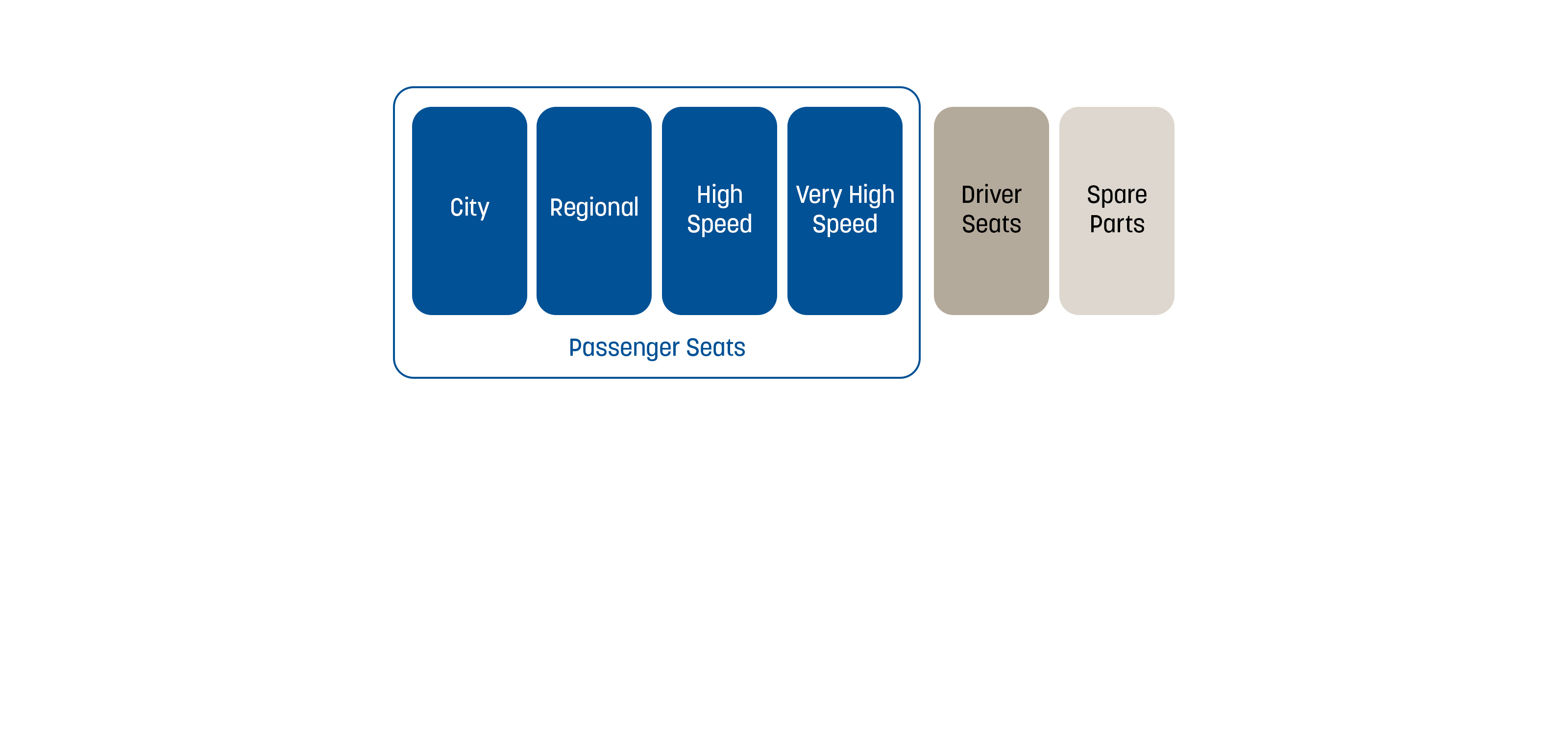 City

Regional

High Speed

Very High Speed

Passenger Seats

Driver Seats

Spare Parts